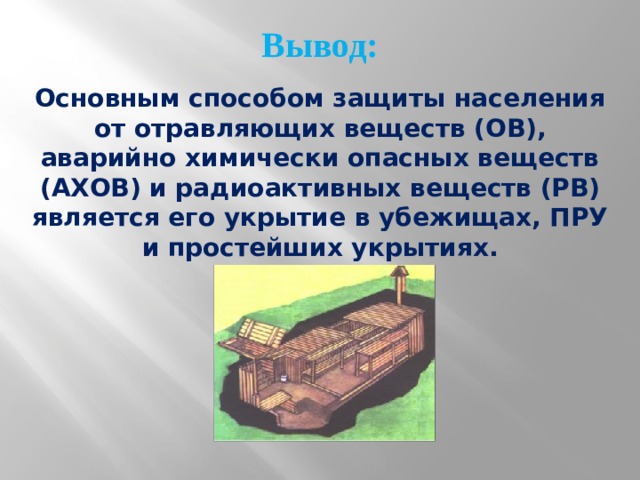 Вывод:

Основным способом защиты населения от отравляющих веществ (ОВ), аварийно химически опасных веществ (АХОВ) и радиоактивных веществ (РВ) является его укрытие в убежищах, ПРУ и простейших укрытиях.